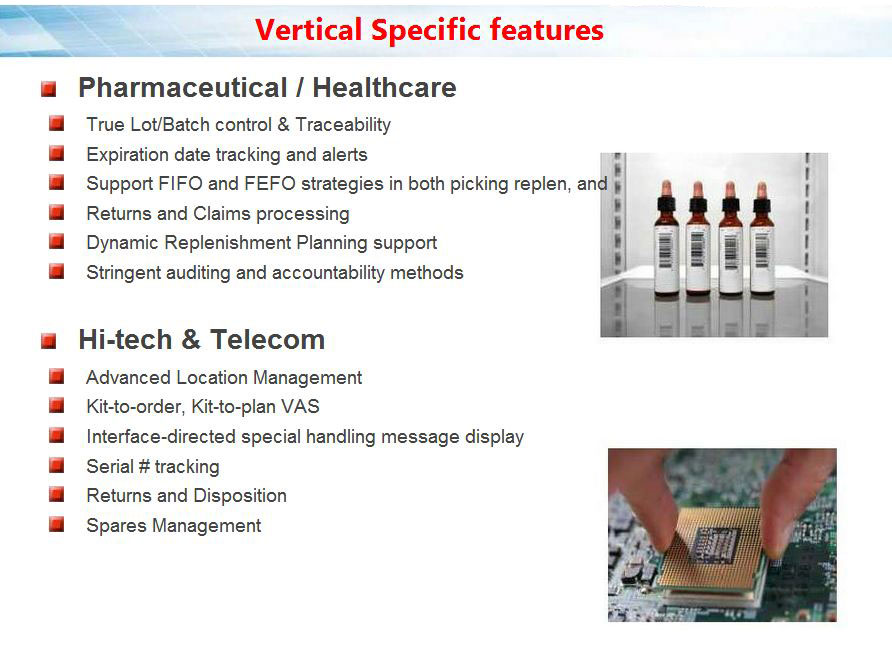 Vertical Specific features

Pharmaceutical / Healthcare

True Lot/Batch control & Traceability

Expiration date tracking and alerts

Support FIFO and FEFO strategies in both picking replen, and

Returns and Claims processing

Dynamic Replenishment Planning support

Stringent auditing and accountability methods

Hi-tech & Telecom

Advanced Location Management

Kit-to-order, Kit-to-plan VAS

Interface-directed special handling message display

Serial # tracking

Returns and Disposition

Spares Management